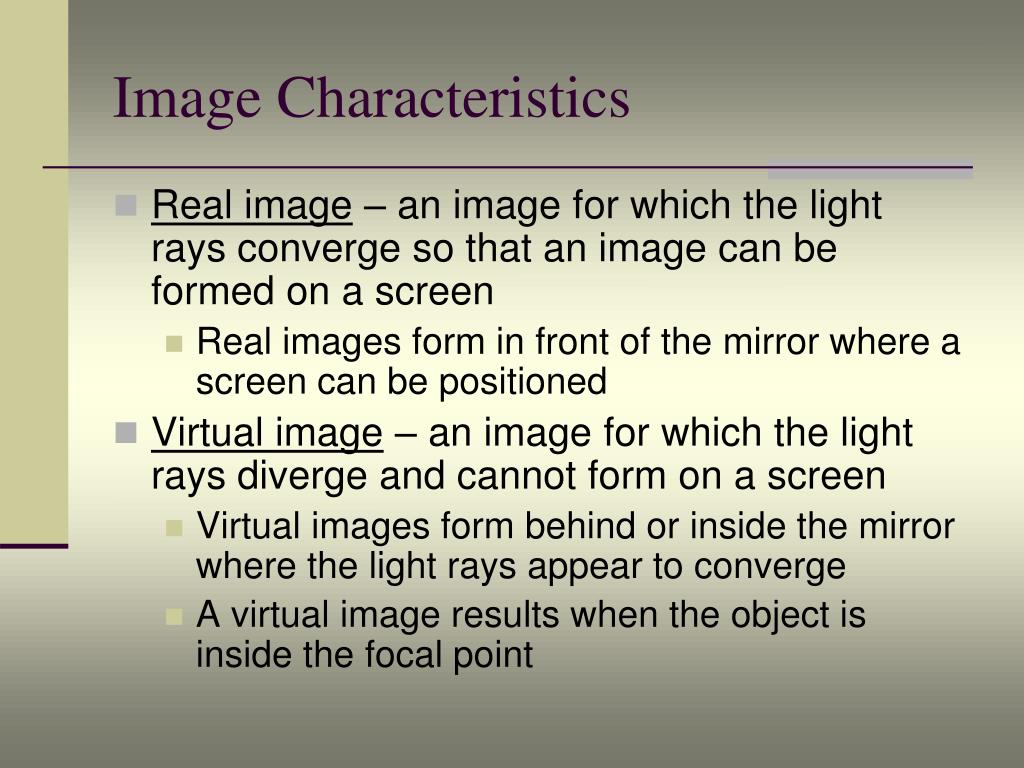 Image Characteristics

Real image – an image for which the light rays converge so that an image can be formed on a screen

Real images form in front of the mirror where a screen can be positioned

Virtual image – an image for which the light rays diverge and cannot form on a screen

Virtual images form behind or inside the mirror where the light rays appear to converge

A virtual image results when the object is inside the focal point